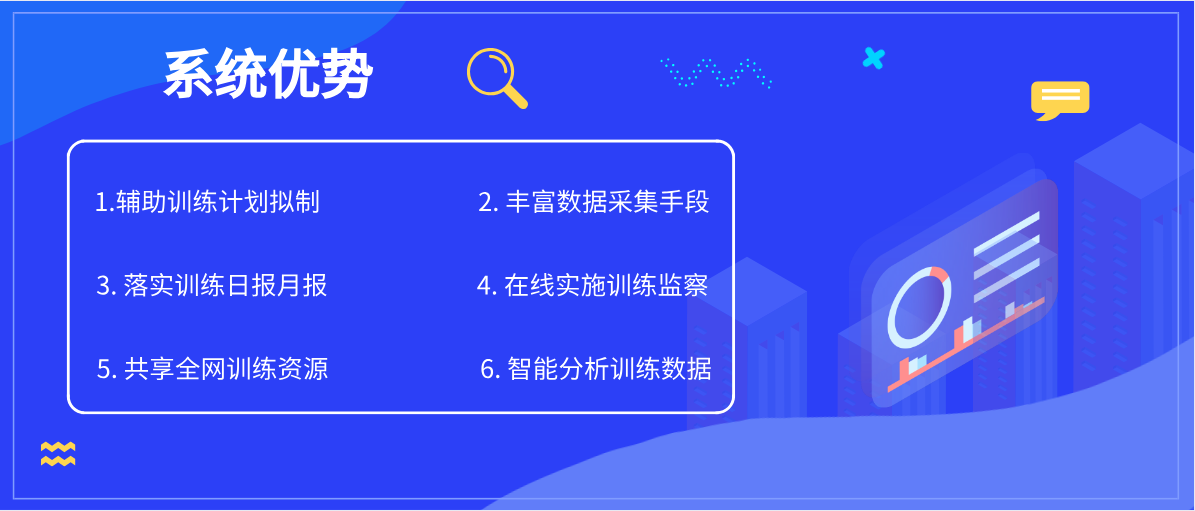 系统优势

1.辅助训练计划拟制

2. 丰富数据采集手段

3. 落实训练日报月报

4. 在线实施训练监察

5. 共享全网训练资源

6. 智能分析训练数据